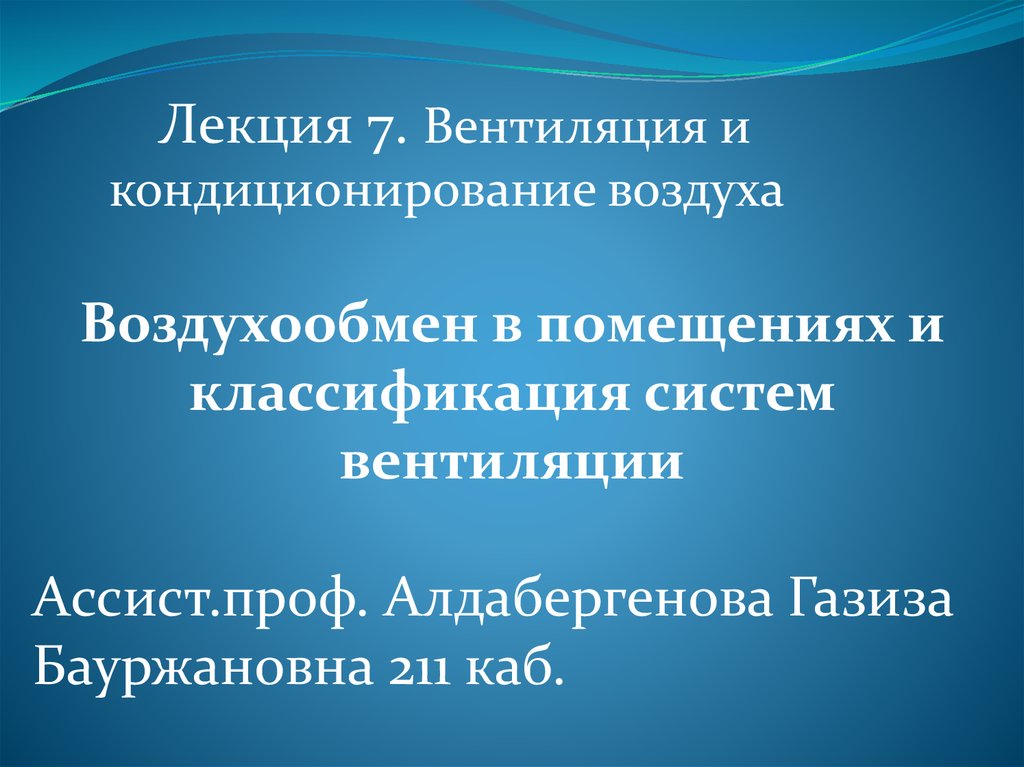 Лекция 7. Вентиляция и кондиционирование воздуха

Воздухообмен в помещениях и классификация систем вентиляции

Ассист.проф. Алдабергенова Газиза Бауржановна 211 каб.